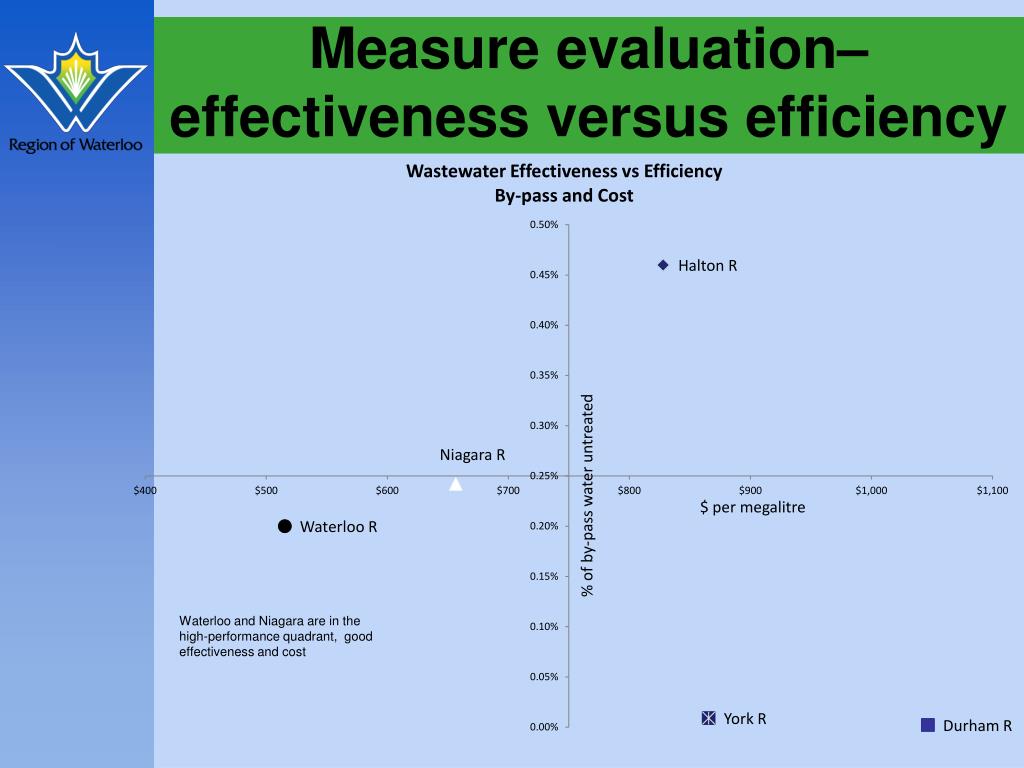 Region of Waterloo

Measure evaluation– effectiveness versus efficiency

Wastewater Effectiveness vs Efficiency
By-pass and Cost

0.50%
0.45%
0.40%
0.35%
0.30%
0.25%
0.20%
0.15%
0.10%
0.05%
0.00%

% of by-pass water untreated

$400 $500 $600 $700 $800 $900 $1,000 $1,100

$ per megalitre

Halton R

Niagara R

Waterloo R

York R

Durham R

Waterloo and Niagara are in the high-performance quadrant, good effectiveness and cost